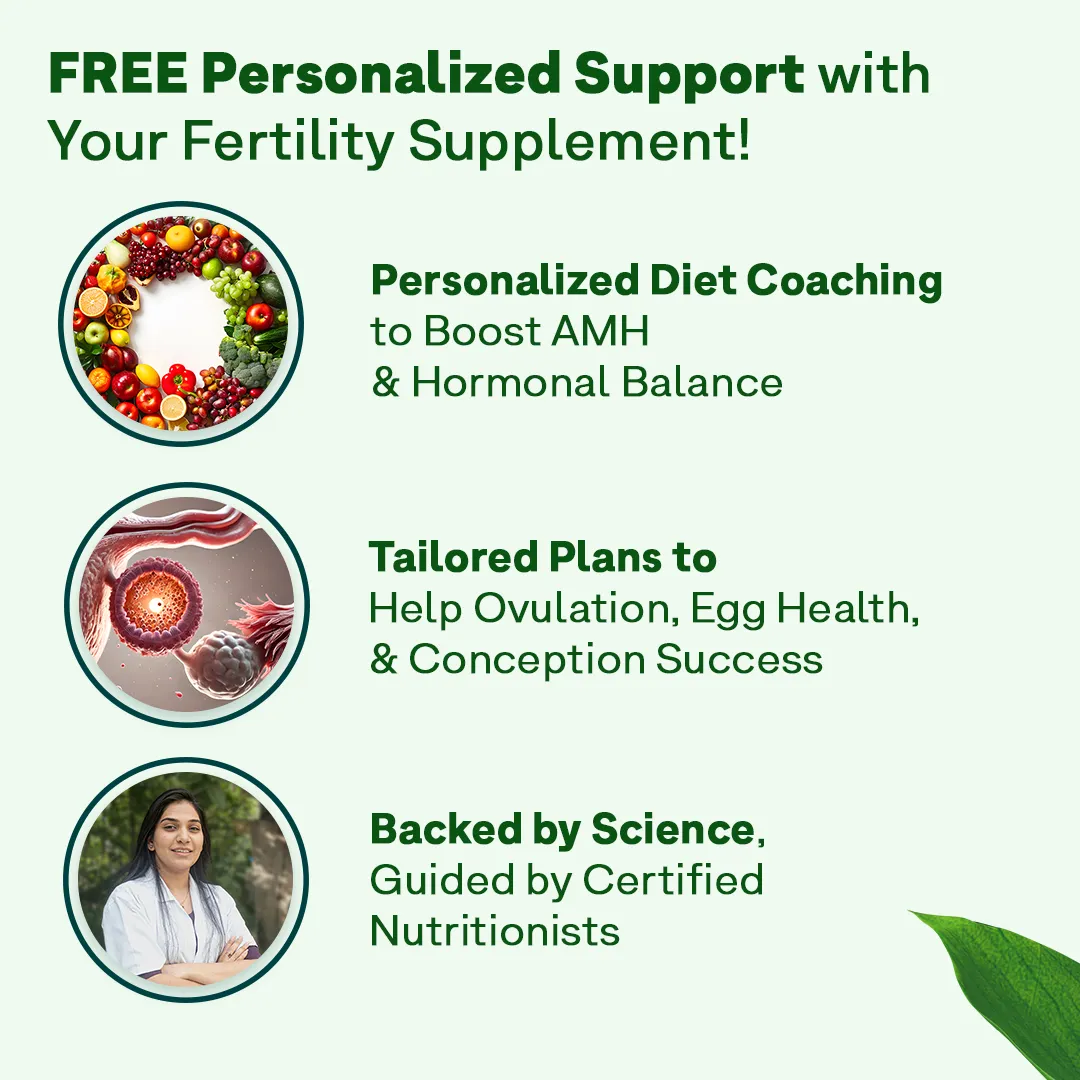 FREE Personalized Support with Your Fertility Supplement!

Personalized Diet Coaching to Boost AMH & Hormonal Balance

Tailored Plans to Help Ovulation, Egg Health, & Conception Success

Backed by Science, Guided by Certified Nutritionists